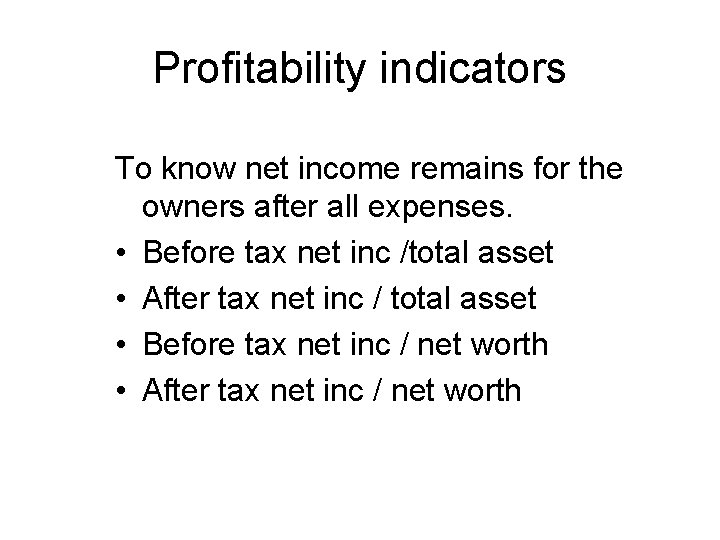 Profitability indicators

To know net income remains for the owners after all expenses.

• Before tax net inc /total asset
• After tax net inc / total asset
• Before tax net inc / net worth
• After tax net inc / net worth